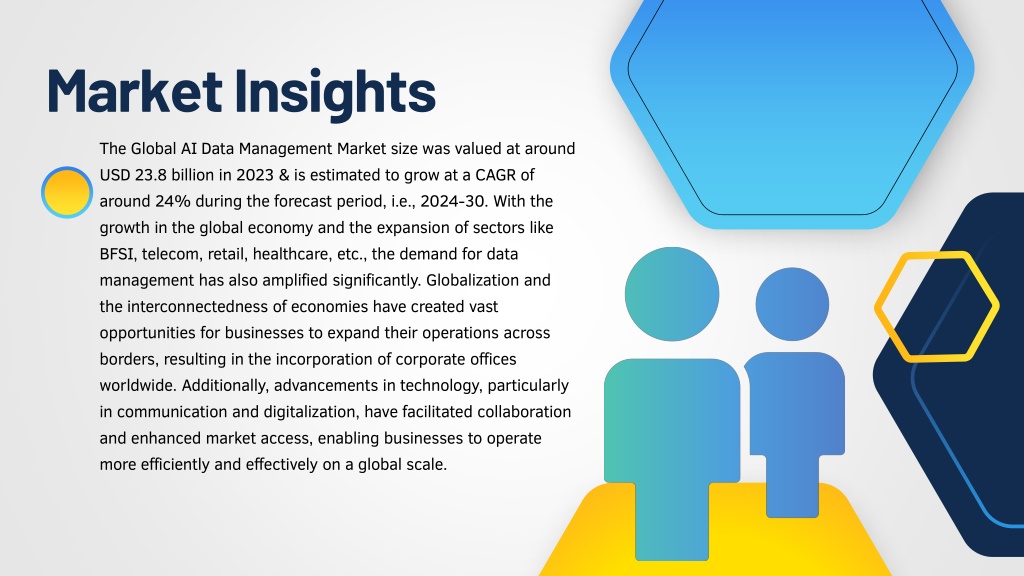 Market Insights

The Global AI Data Management Market size was valued at around USD 23.8 billion in 2023 & is estimated to grow at a CAGR of around 24% during the forecast period, i.e., 2024-30. With the growth in the global economy and the expansion of sectors like BFSI, telecom, retail, healthcare, etc., the demand for data management has also amplified significantly. Globalization and the interconnectedness of economies have created vast opportunities for businesses to expand their operations across borders, resulting in the incorporation of corporate offices worldwide. Additionally, advancements in technology, particularly in communication and digitalization, have facilitated collaboration and enhanced market access, enabling businesses to operate more efficiently and effectively on a global scale.